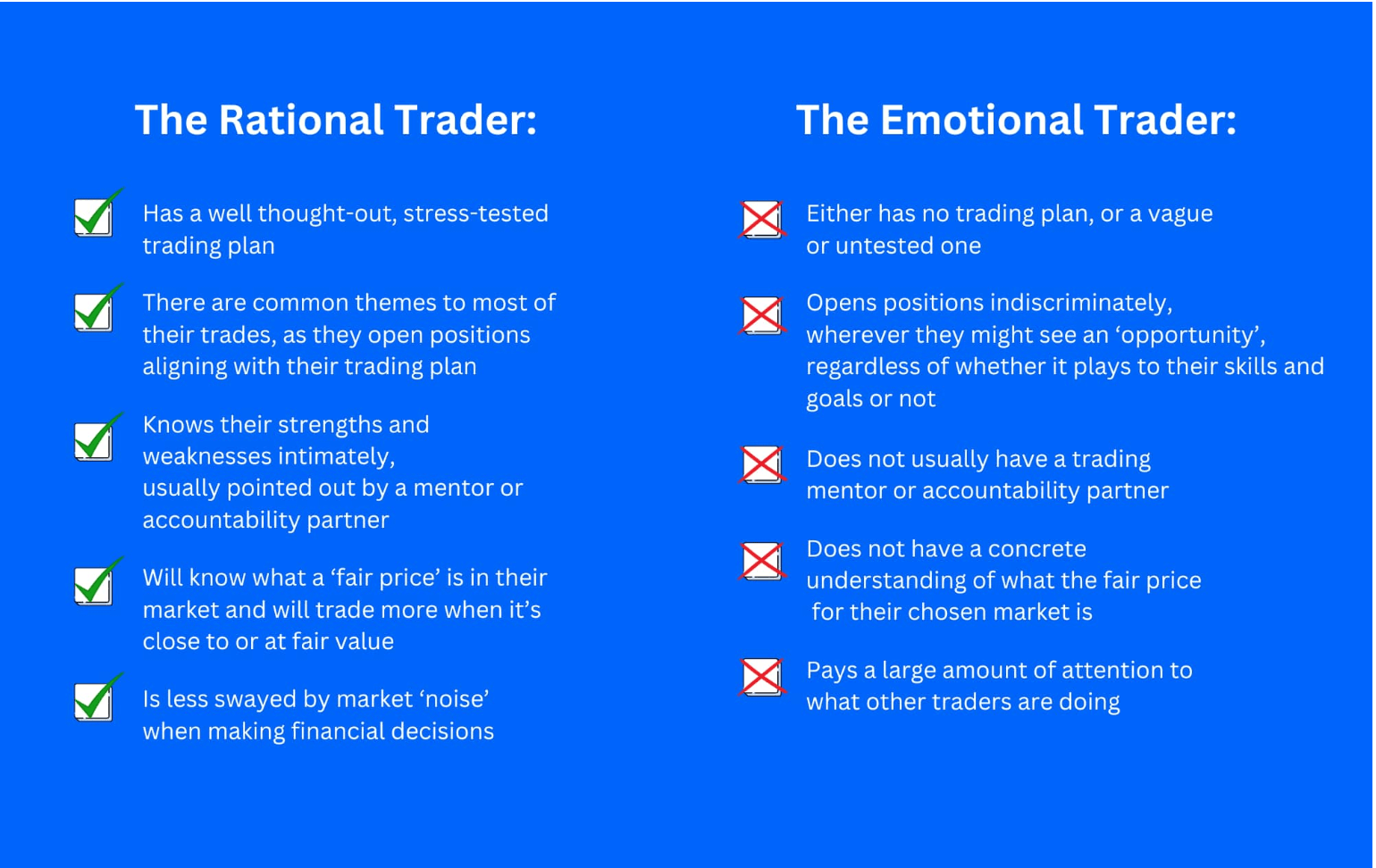 The Rational Trader:

Has a well thought-out, stress-tested trading plan

There are common themes to most of their trades, as they open positions aligning with their trading plan

Knows their strengths and weaknesses intimately, usually pointed out by a mentor or accountability partner

Will know what a ‘fair price’ is in their market and will trade more when it’s close to or at fair value

Is less swayed by market ‘noise’ when making financial decisions

The Emotional Trader:

Either has no trading plan, or a vague or untested one

Opens positions indiscriminately, wherever they might see an ‘opportunity’, regardless of whether it plays to their skills and goals or not

Does not usually have a trading mentor or accountability partner

Does not have a concrete understanding of what the fair price for their chosen market is

Pays a large amount of attention to what other traders are doing